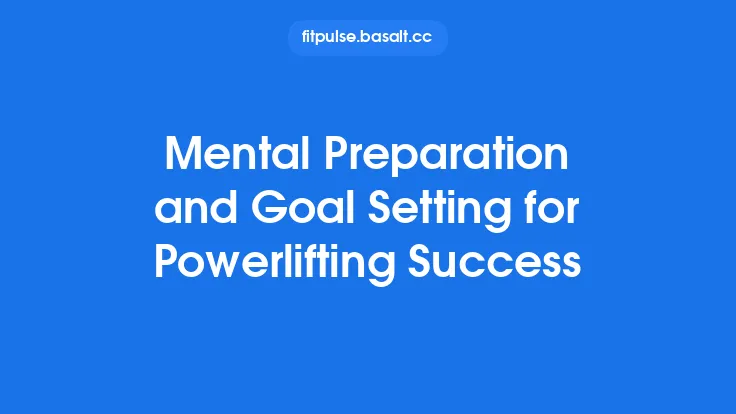 fitpulse.basalt.cc

Mental Preparation and Goal Setting for Powerlifting Success